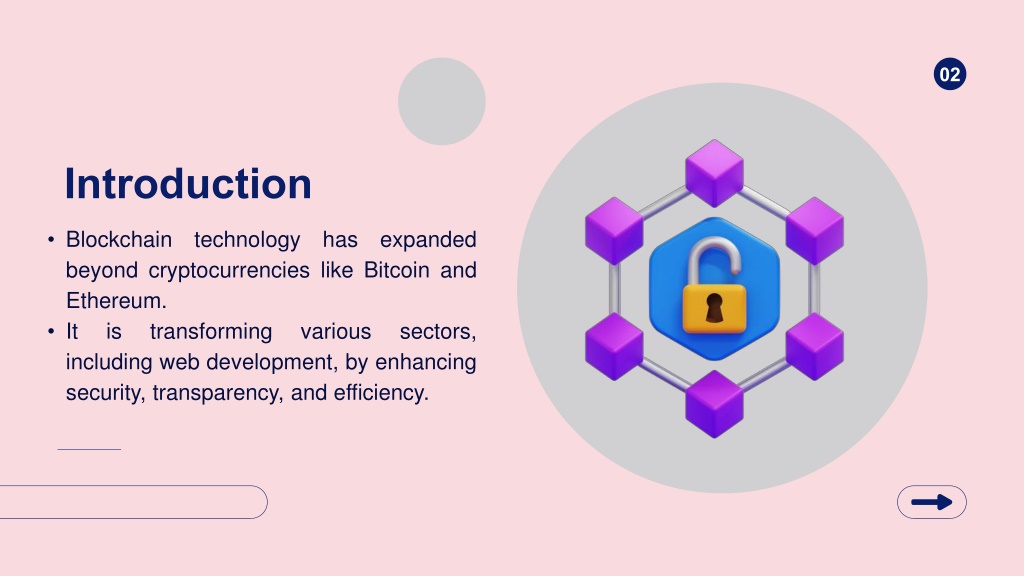 02

Introduction

• Blockchain technology has expanded beyond cryptocurrencies like Bitcoin and Ethereum.
• It is transforming various sectors, including web development, by enhancing security, transparency, and efficiency.